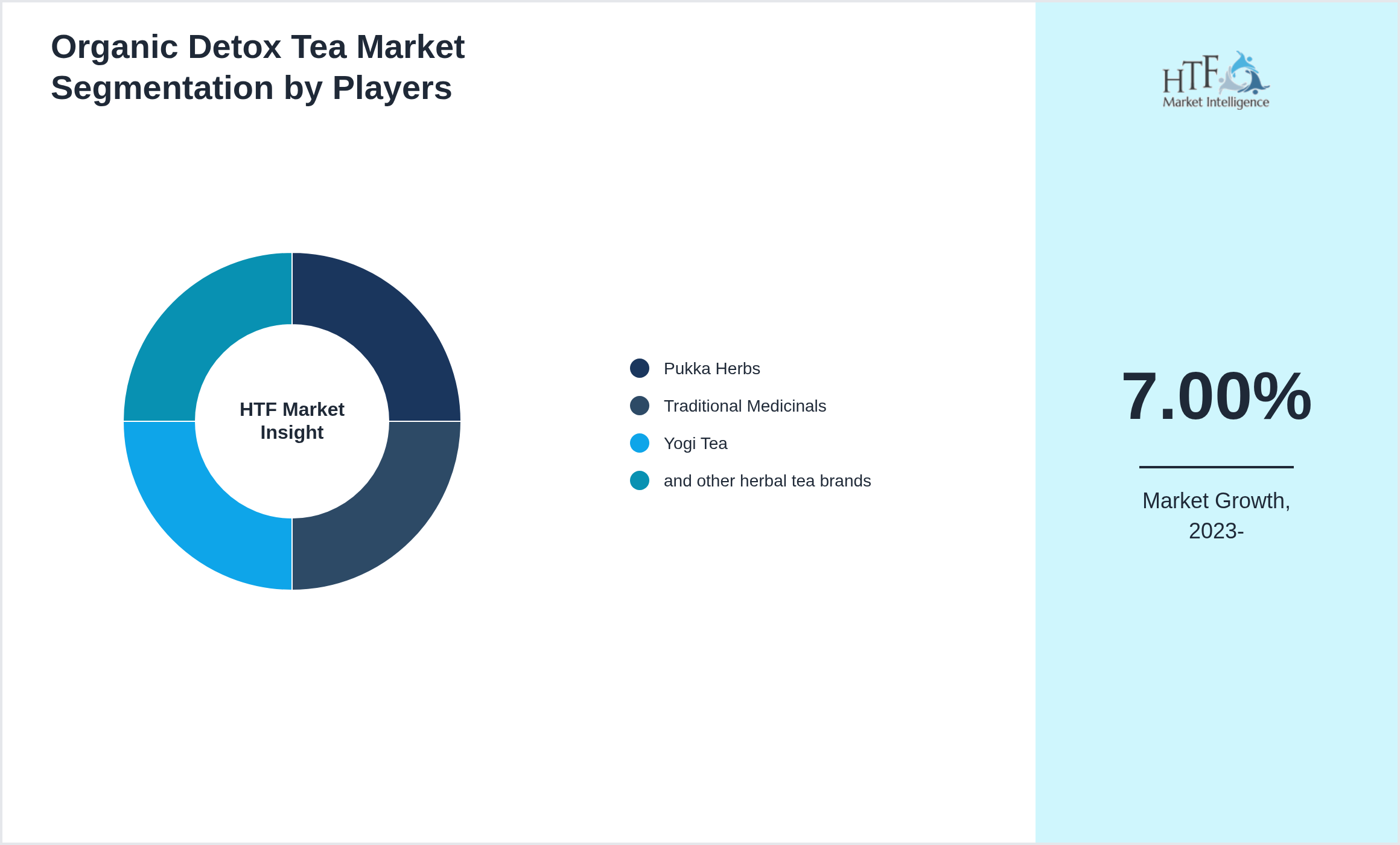 Organic Detox Tea Market Segmentation by Players

HTF Market Insight

Pukka Herbs
Traditional Medicinals
Yogi Tea
and other herbal tea brands

HTF Market Intelligence

7.00%

Market Growth, 2023-